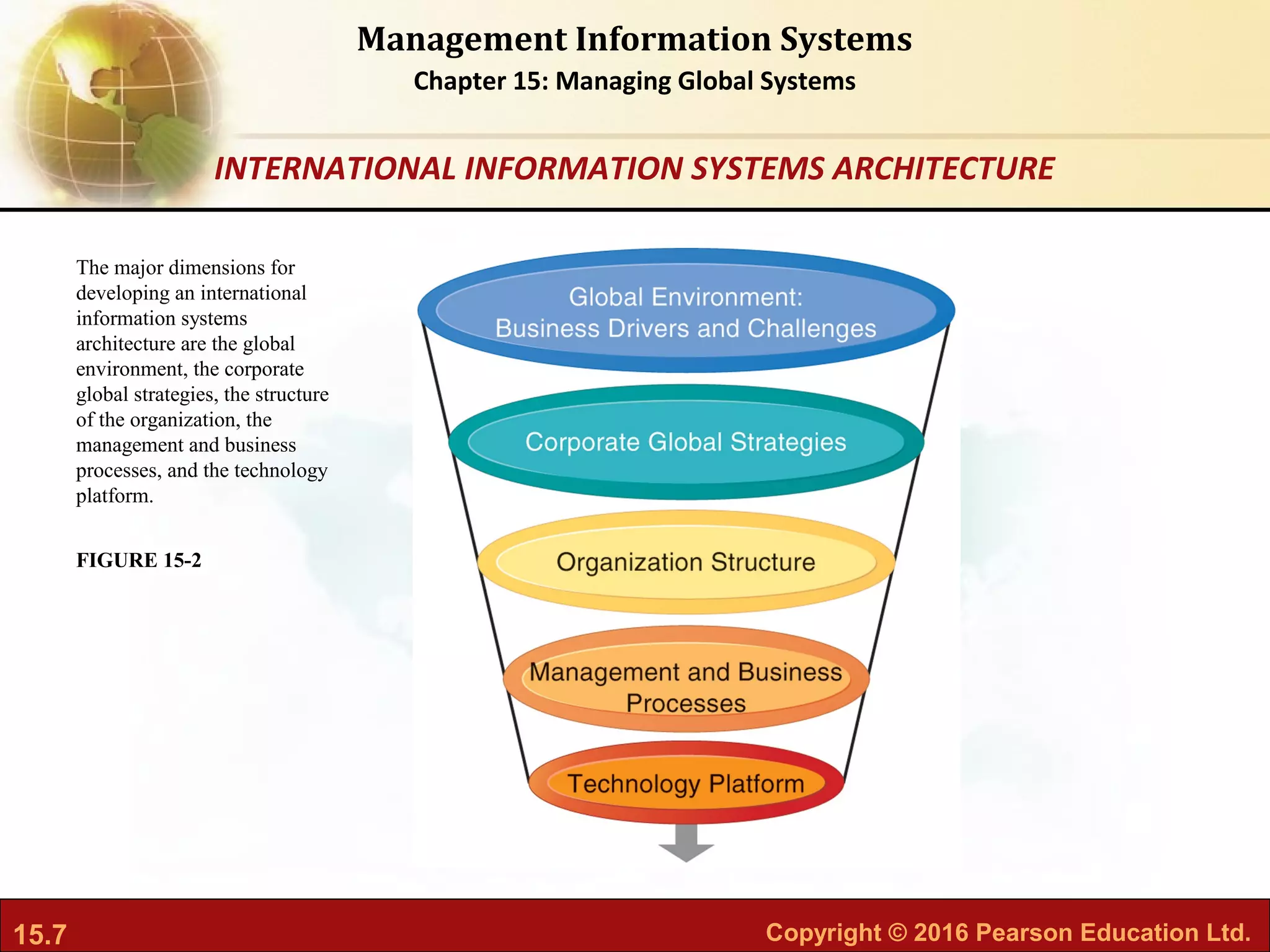 Management Information Systems
Chapter 15: Managing Global Systems

INTERNATIONAL INFORMATION SYSTEMS ARCHITECTURE

The major dimensions for developing an international information systems architecture are the global environment, the corporate global strategies, the structure of the organization, the management and business processes, and the technology platform.

FIGURE 15-2

Global Environment:
Business Drivers and Challenges

Corporate Global Strategies

Organization Structure

Management and Business Processes

Technology Platform

15.7

Copyright © 2016 Pearson Education Ltd.